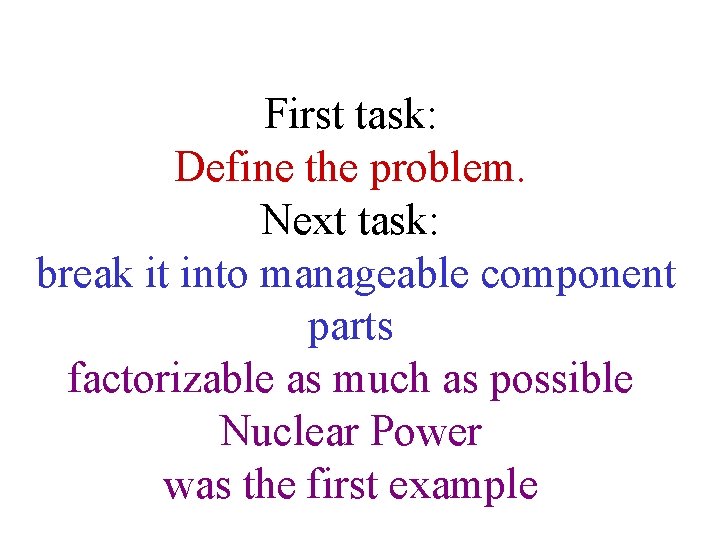 First task:
Define the problem.
Next task:
break it into manageable component parts
factorizable as much as possible
Nuclear Power
was the first example